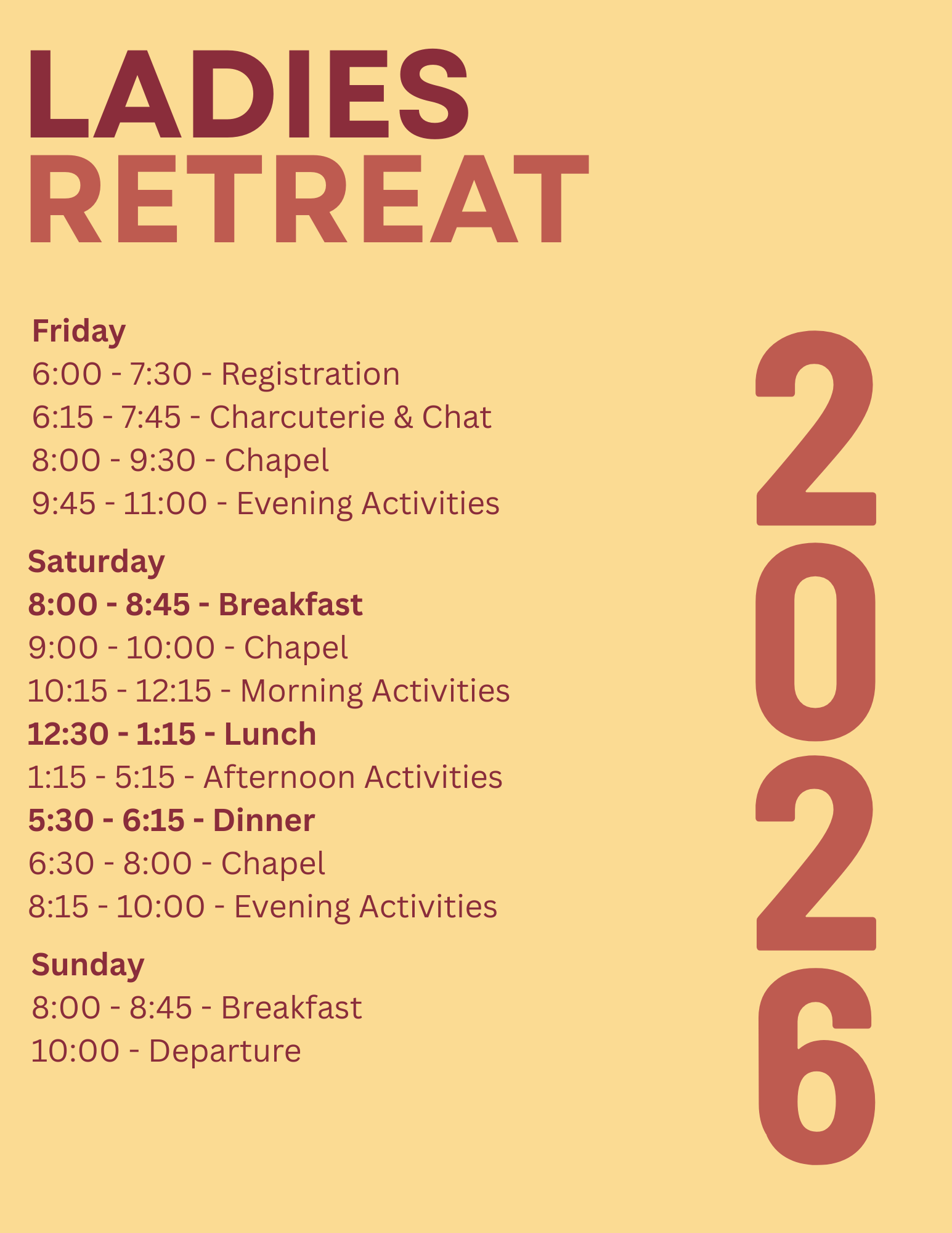 LADIES
RETREAT

Friday
6:00 - 7:30 - Registration
6:15 - 7:45 - Charcuterie & Chat
8:00 - 9:30 - Chapel
9:45 - 11:00 - Evening Activities

Saturday
8:00 - 8:45 - Breakfast
9:00 - 10:00 - Chapel
10:15 - 12:15 - Morning Activities
12:30 - 1:15 - Lunch
1:15 - 5:15 - Afternoon Activities
5:30 - 6:15 - Dinner
6:30 - 8:00 - Chapel
8:15 - 10:00 - Evening Activities

Sunday
8:00 - 8:45 - Breakfast
10:00 - Departure

2026